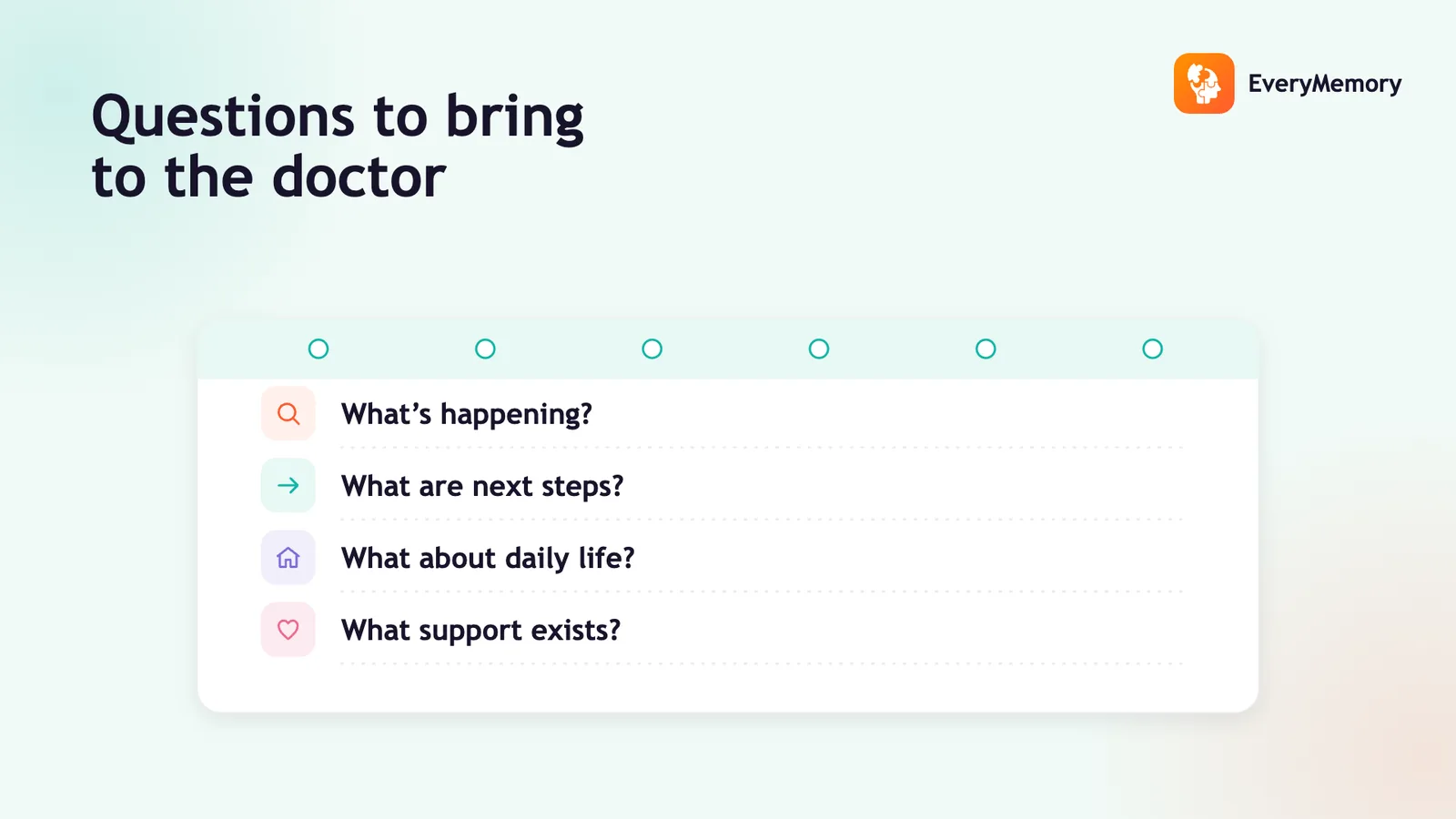 Questions to bring to the doctor

EveryMemory

What’s happening?

What are next steps?

What about daily life?

What support exists?